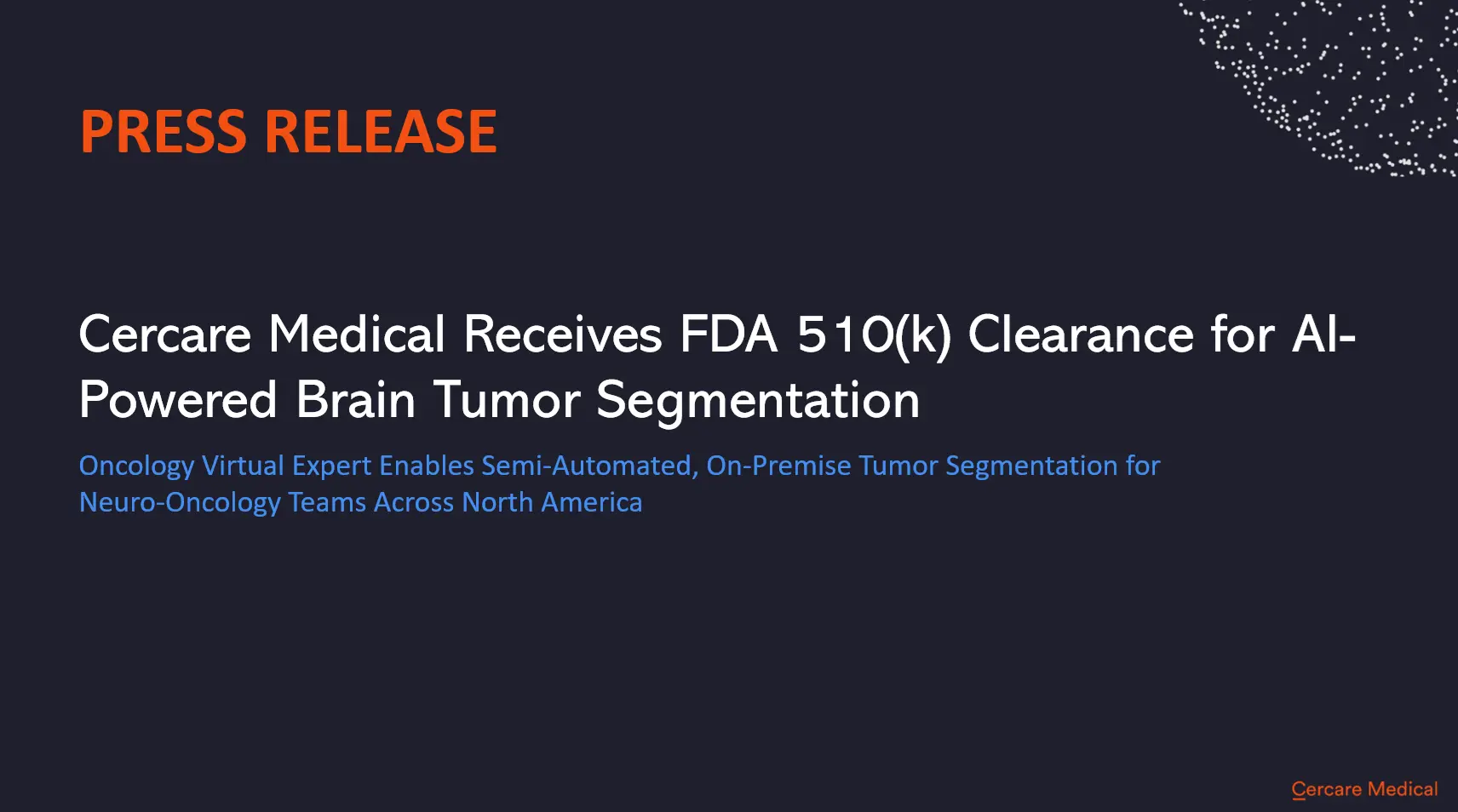 PRESS RELEASE

Cercare Medical Receives FDA 510(k) Clearance for AI-Powered Brain Tumor Segmentation

Oncology Virtual Expert Enables Semi-Automated, On-Premise Tumor Segmentation for Neuro-Oncology Teams Across North America

Cercare Medical